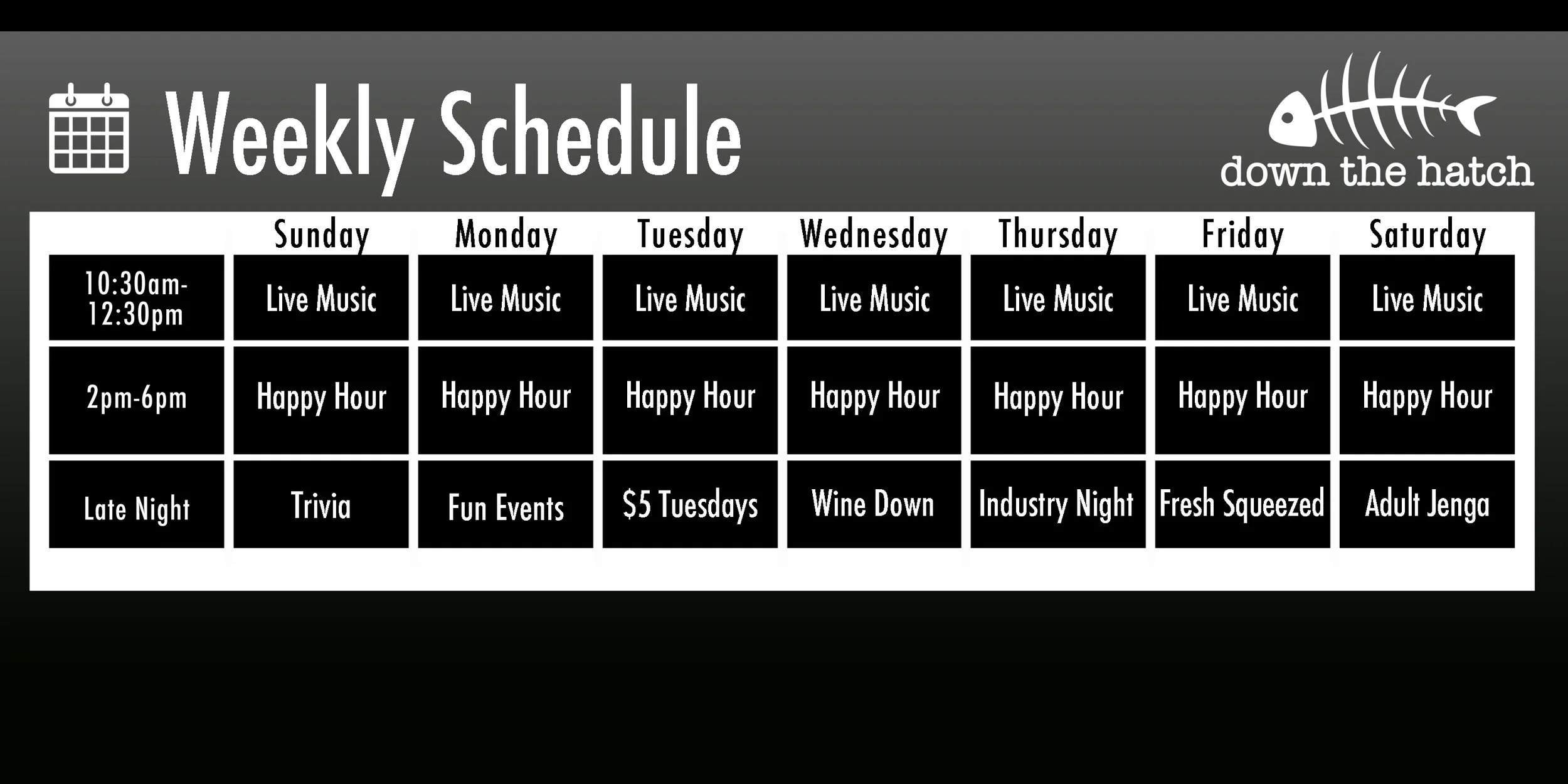 Weekly Schedule

down the hatch

| | Sunday | Monday | Tuesday | Wednesday | Thursday | Friday | Saturday |
|---|---|---|---|---|---|---|---|
| 10:30am-12:30pm | Live Music | Live Music | Live Music | Live Music | Live Music | Live Music | Live Music |
| 2pm-6pm | Happy Hour | Happy Hour | Happy Hour | Happy Hour | Happy Hour | Happy Hour | Happy Hour |
| Late Night | Trivia | Fun Events | \$5 Tuesdays | Wine Down | Industry Night | Fresh Squeezed | Adult Jenga |